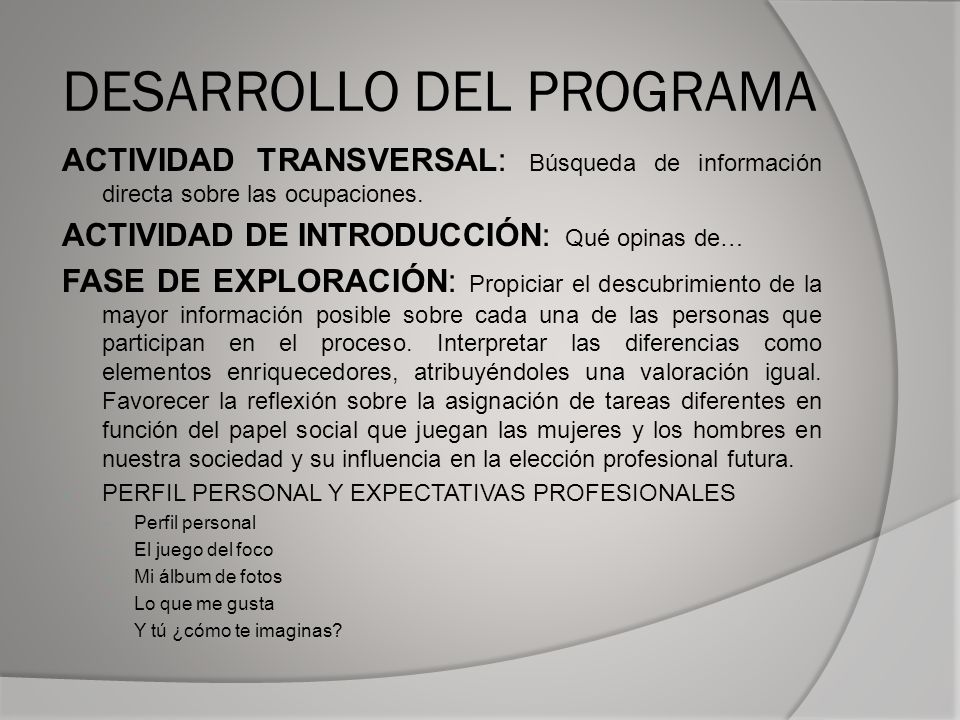 DESARROLLO DEL PROGRAMA

ACTIVIDAD TRANSVERSAL: Búsqueda de información directa sobre las ocupaciones.

ACTIVIDAD DE INTRODUCCIÓN: Qué opinas de…

FASE DE EXPLORACIÓN: Propiciar el descubrimiento de la mayor información posible sobre cada una de las personas que participan en el proceso. Interpretar las diferencias como elementos enriquecedores, atribuyéndoles una valoración igual. Favorecer la reflexión sobre la asignación de tareas diferentes en función del papel social que juegan las mujeres y los hombres en nuestra sociedad y su influencia en la elección profesional futura.

PERFIL PERSONAL Y EXPECTATIVAS PROFESIONALES

Perfil personal

El juego del foco

Mi álbum de fotos

Lo que me gusta

Y tú ¿cómo te imaginas?